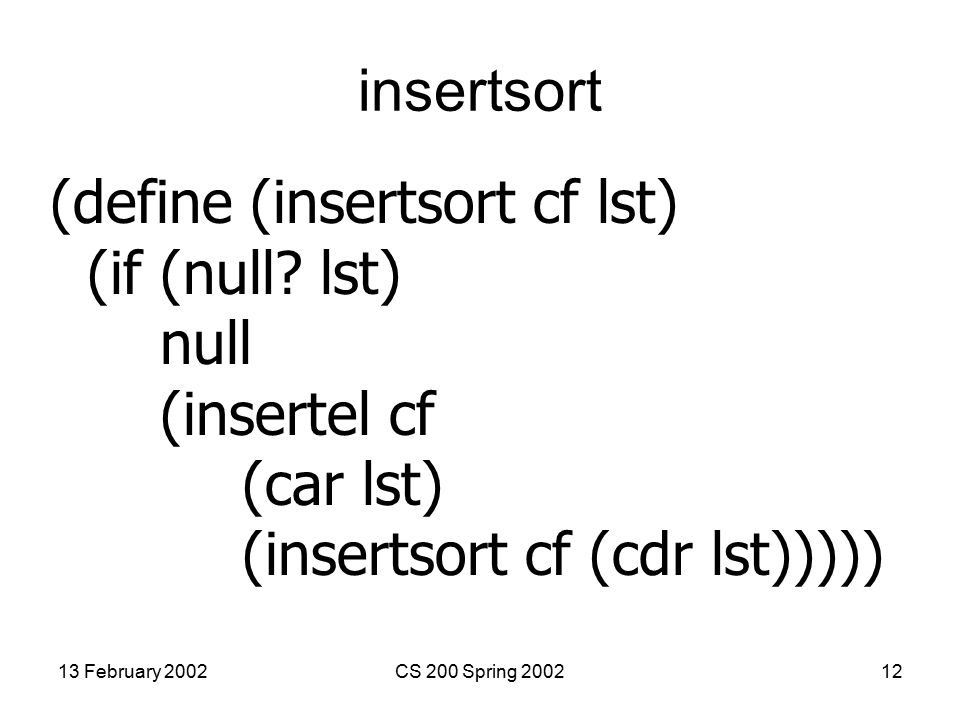 insertsort

(define (insertsort cf lst)
  (if (null? lst)
      null
      (insertel cf
          (car lst)
          (insertsort cf (cdr lst)))))

13 February 2002

CS 200 Spring 2002

12